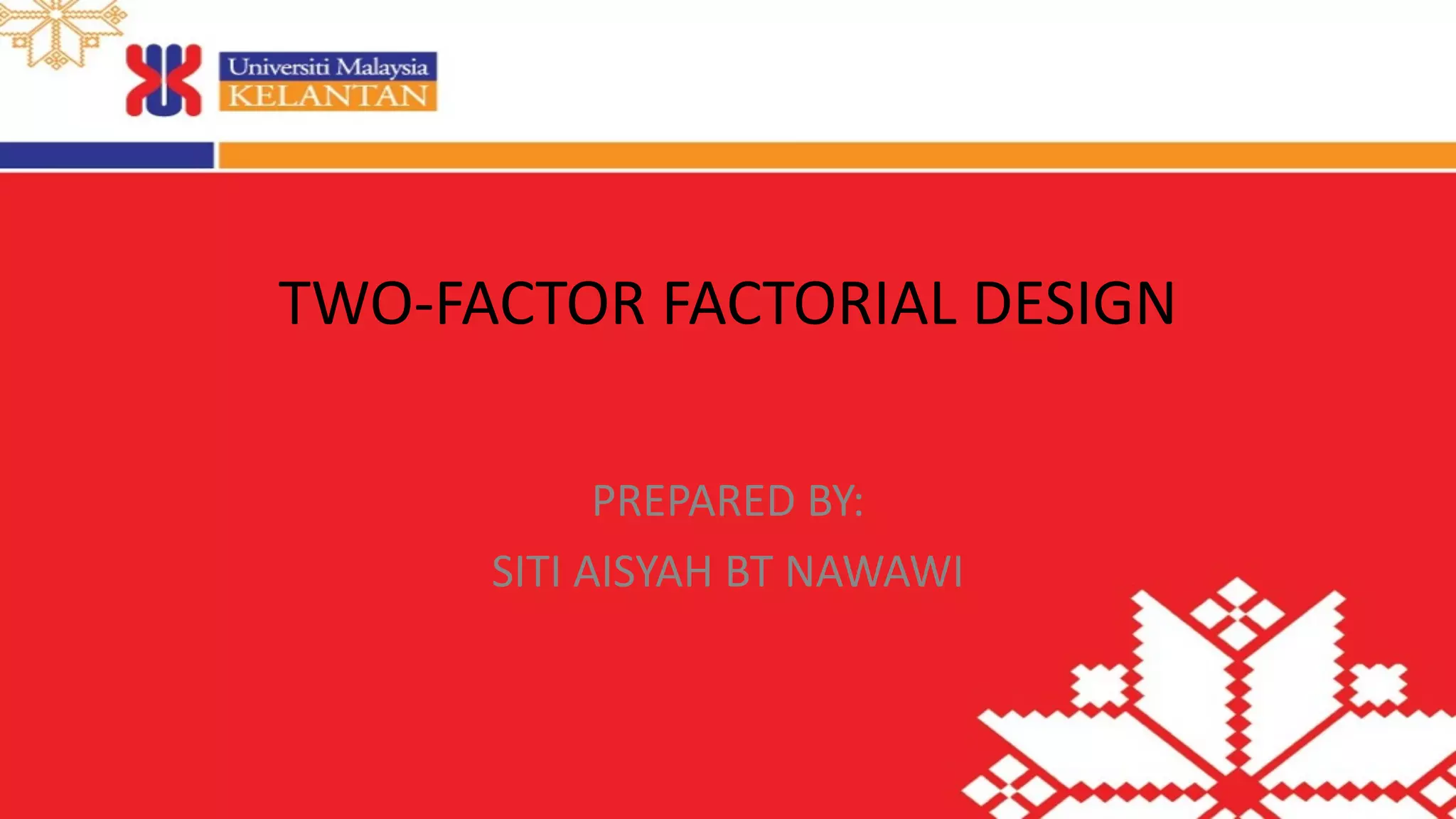 Universiti Malaysia
KELANTAN

TWO-FACTOR FACTORIAL DESIGN

PREPARED BY:

SITI AISYAH BT NAWAWI